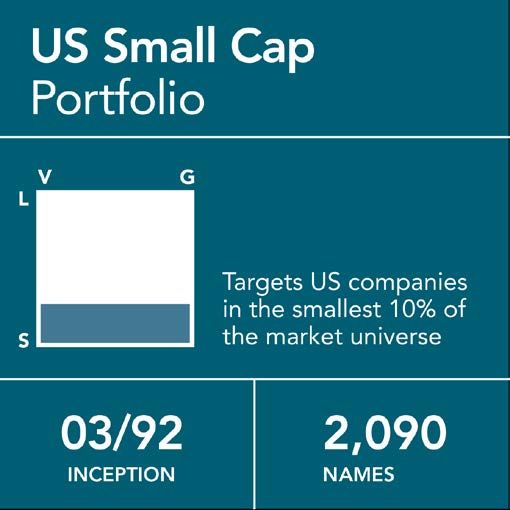 US Small Cap
Portfolio

V G
L
S

Targets US companies in the smallest 10% of the market universe

03/92
INCEPTION

2,090
NAMES